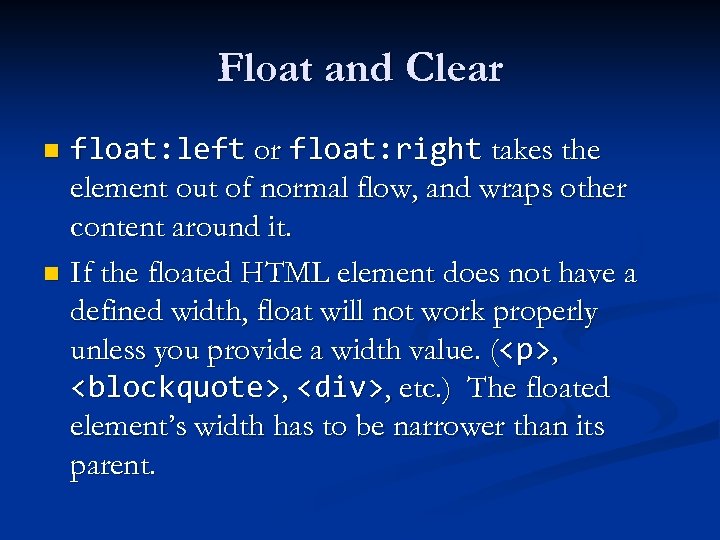 Float and Clear

float:left or float:right takes the element out of normal flow, and wraps other content around it.

If the floated HTML element does not have a defined width, float will not work properly unless you provide a width value. (<p>, <blockquote>, <div>, etc.) The floated element's width has to be narrower than its parent.